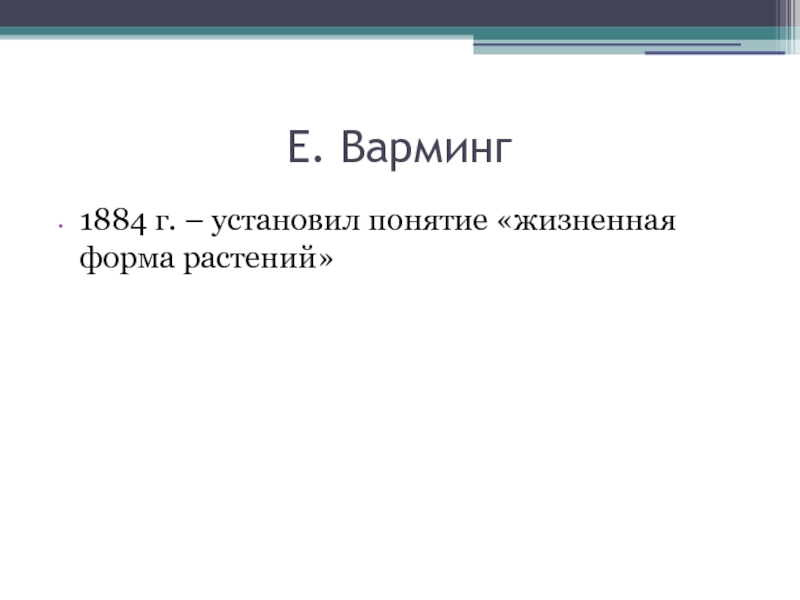 Е. Варминг

1884 г. – установил понятие «жизненная форма растений»